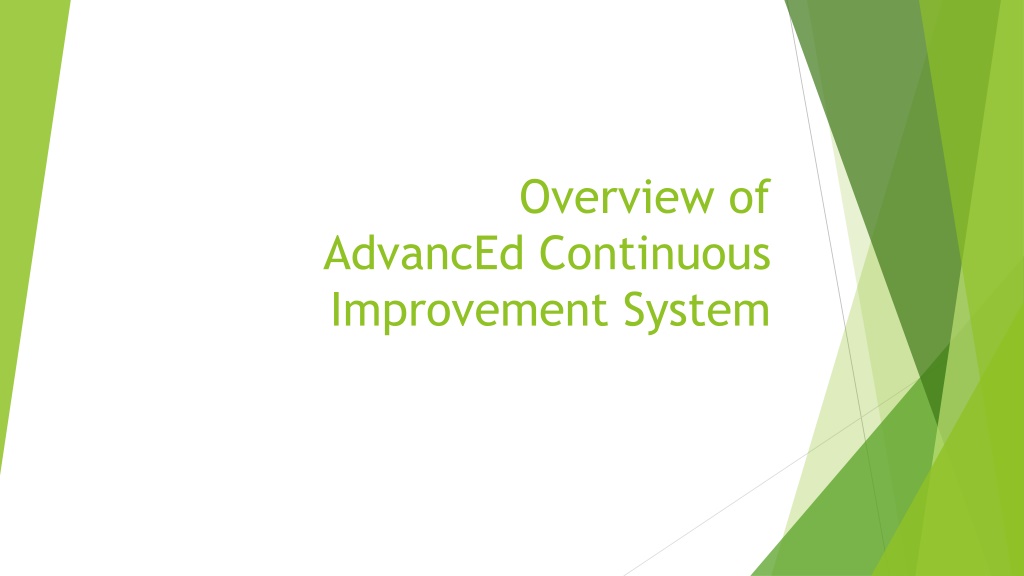 Overview of AdvancEd Continuous Improvement System